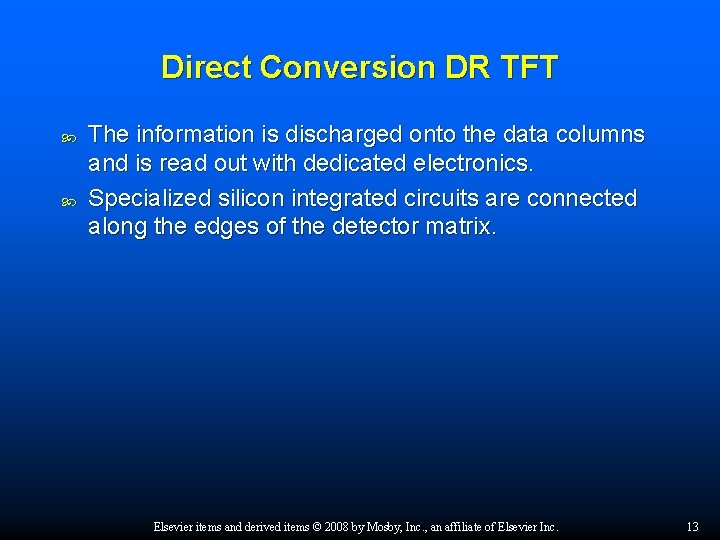 Direct Conversion DR TFT

The information is discharged onto the data columns and is read out with dedicated electronics.

Specialized silicon integrated circuits are connected along the edges of the detector matrix.

Elsevier items and derived items © 2008 by Mosby, Inc., an affiliate of Elsevier Inc.

13